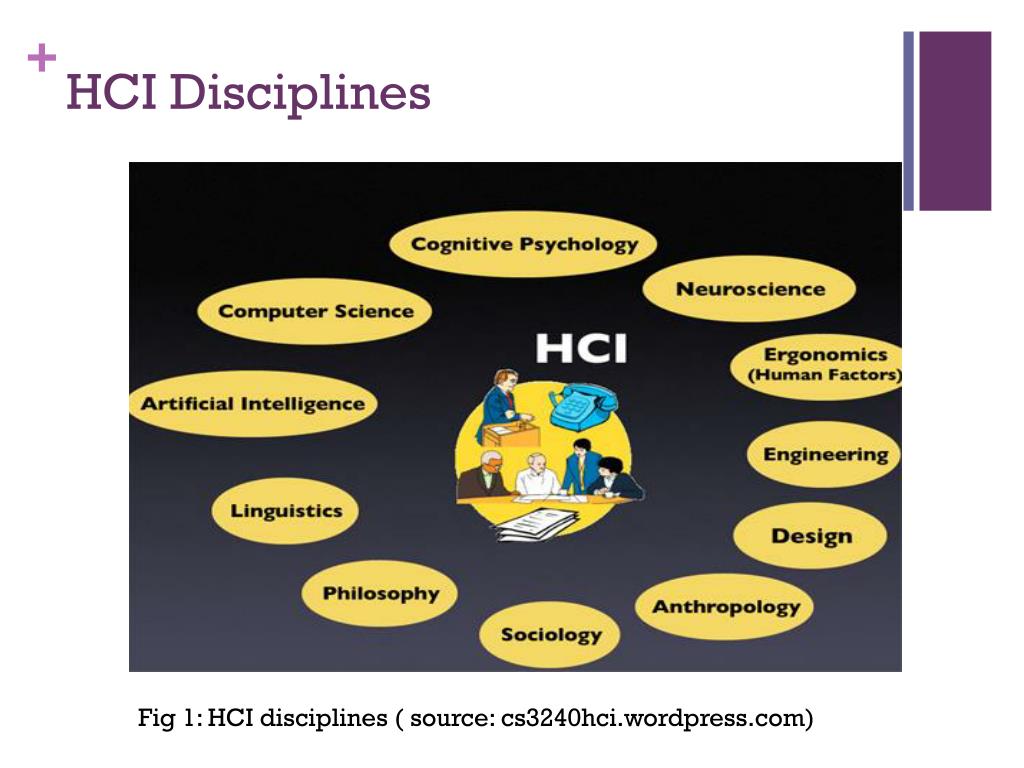 + HCI Disciplines

Cognitive Psychology

Neuroscience

Computer Science

HCI

Ergonomics (Human Factors)

Artificial Intelligence

Engineering

Linguistics

Design

Philosophy

Anthropology

Sociology

Fig 1: HCI disciplines ( source: cs3240hci.wordpress.com)